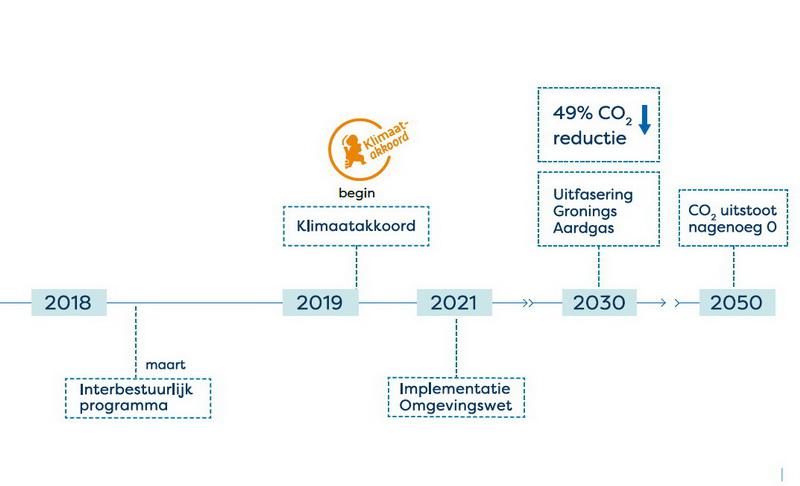 Klimaat-akkoord

begin

Klimaatakkoord

49% $CO_2$ reductie

Uitfasering Gronings Aardgas

$CO_2$ uitstoot nagenoeg 0

2018

2019

2021

2030

2050

maart

Interbestuurlijk programma

Implementatie Omgevingswet